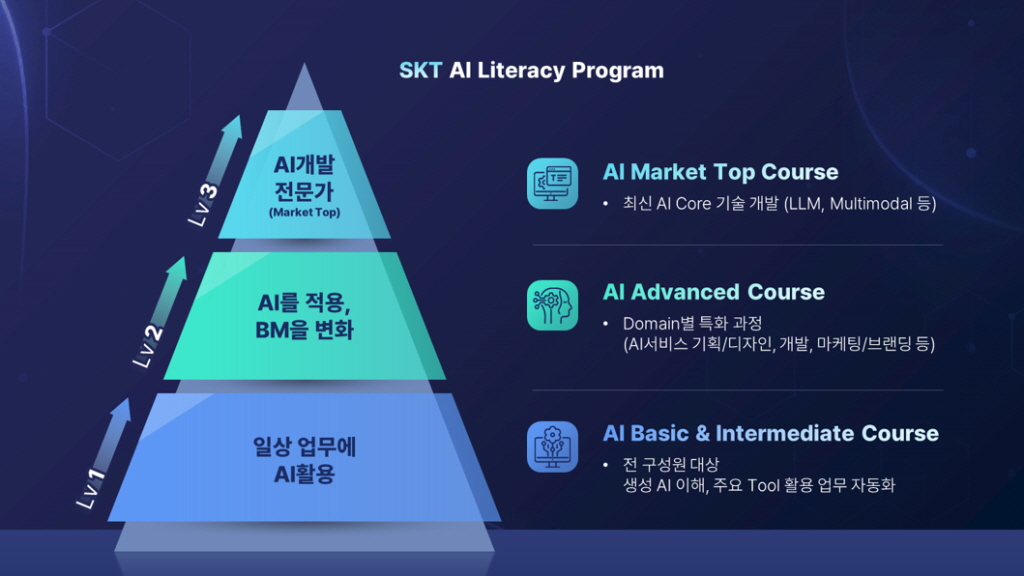 SKT AI Literacy Program

Lv.3

AI개발 전문가 (Market Top)

Lv.2

AI를 적용, BM을 변화

Lv.1

일상 업무에 AI활용

AI Market Top Course

• 최신 AI Core 기술 개발 (LLM, Multimodal 등)

AI Advanced Course

• Domain별 특화 과정 (AI서비스 기획/디자인, 개발, 마케팅/브랜딩 등)

AI Basic & Intermediate Course

• 전 구성원 대상 생성 AI 이해, 주요 Tool 활용 업무 자동화